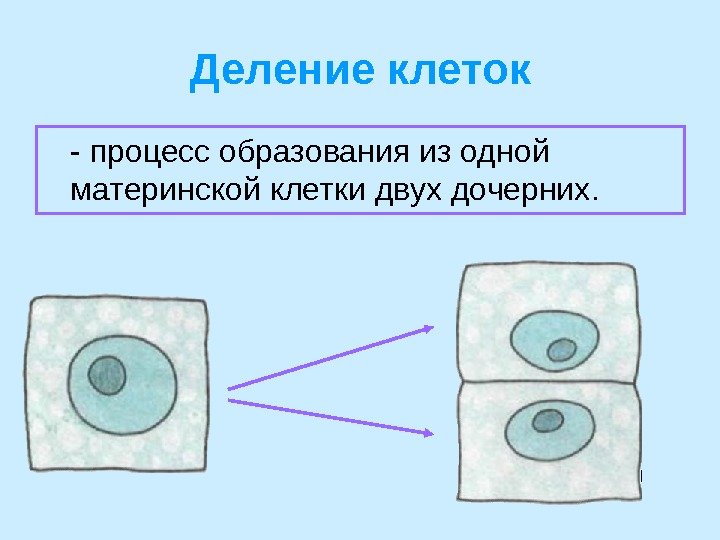 Деление клеток

- процесс образования из одной материнской клетки двух дочерних.